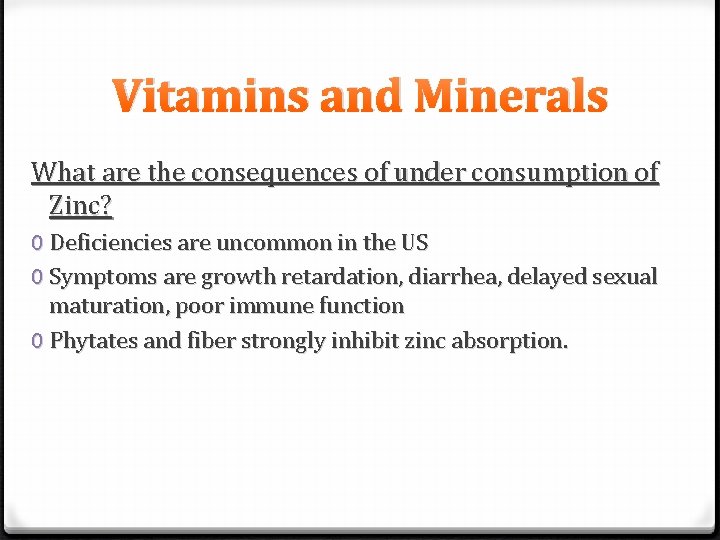 Vitamins and Minerals

What are the consequences of under consumption of Zinc?

0 Deficiencies are uncommon in the US
0 Symptoms are growth retardation, diarrhea, delayed sexual maturation, poor immune function
0 Phytates and fiber strongly inhibit zinc absorption.